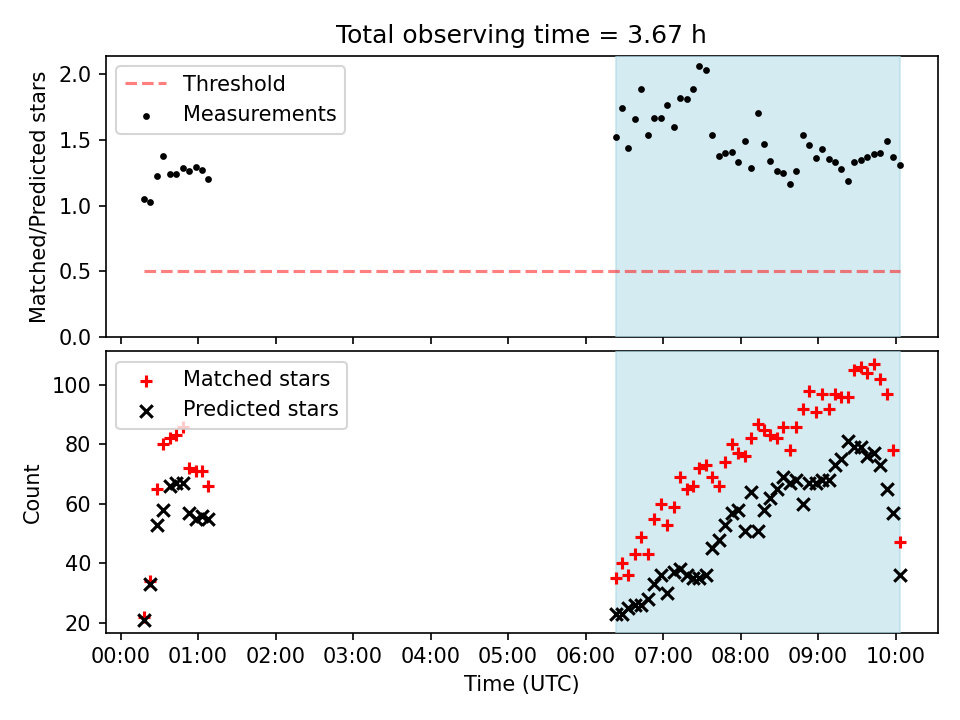 Total observing time = 3.67 h

Threshold
Measurements

Matched/Predicted stars
2.0
1.5
1.0
0.5
0.0

Matched stars
Predicted stars

Count
100
80
60
40
20

00:00 01:00 02:00 03:00 04:00 05:00 06:00 07:00 08:00 09:00 10:00
Time (UTC)